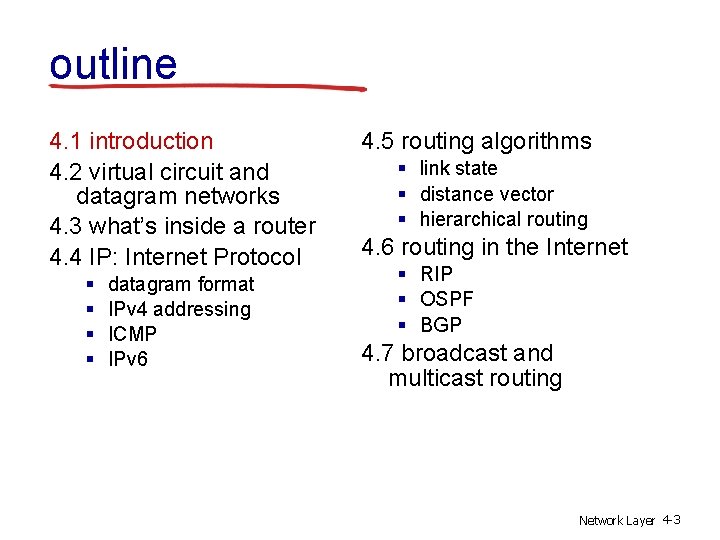 outline

4.1 introduction
4.2 virtual circuit and datagram networks
4.3 what's inside a router
4.4 IP: Internet Protocol
- datagram format
- IPv4 addressing
- ICMP
- IPv6

4.5 routing algorithms
- link state
- distance vector
- hierarchical routing
4.6 routing in the Internet
- RIP
- OSPF
- BGP
4.7 broadcast and multicast routing

Network Layer 4-3